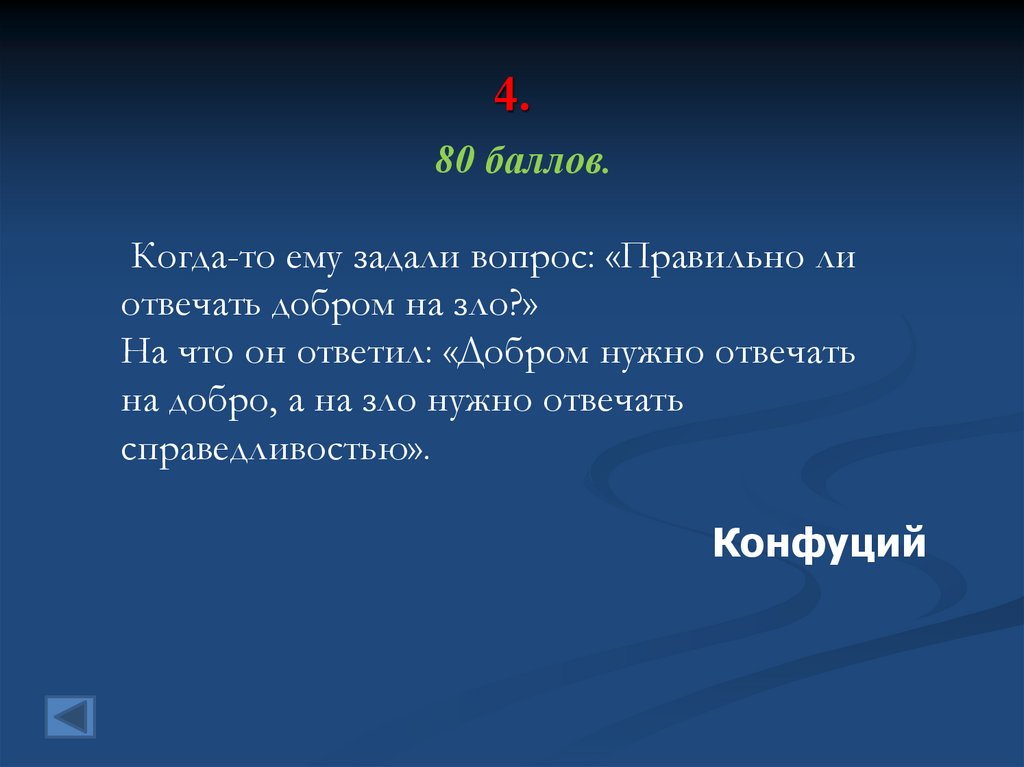 4.

80 баллов.

Когда-то ему задали вопрос: «Правильно ли отвечать добром на зло?»
На что он ответил: «Добром нужно отвечать на добро, а на зло нужно отвечать справедливостью».

Конфуций